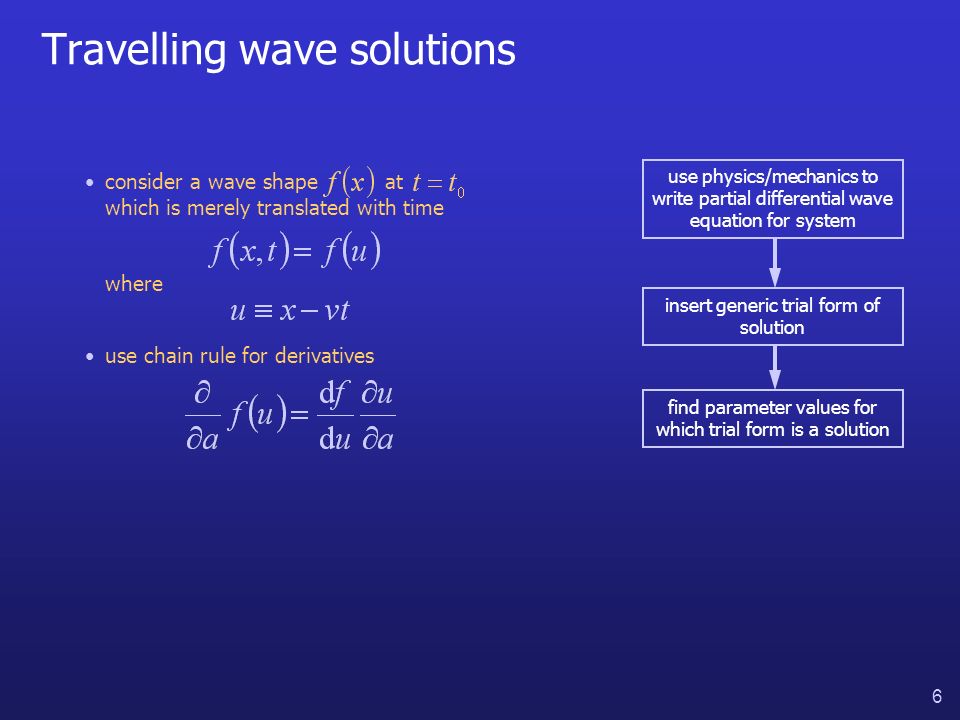 Travelling wave solutions

• consider a wave shape $f(x)$ at $t = t_0$ which is merely translated with time

$f(x,t) = f(u)$

where

$u \equiv x - vt$

• use chain rule for derivatives

$\frac{\partial}{\partial a} f(u) = \frac{\mathrm{d}f}{\mathrm{d}u} \frac{\partial u}{\partial a}$

use physics/mechanics to write partial differential wave equation for system

insert generic trial form of solution

find parameter values for which trial form is a solution

6